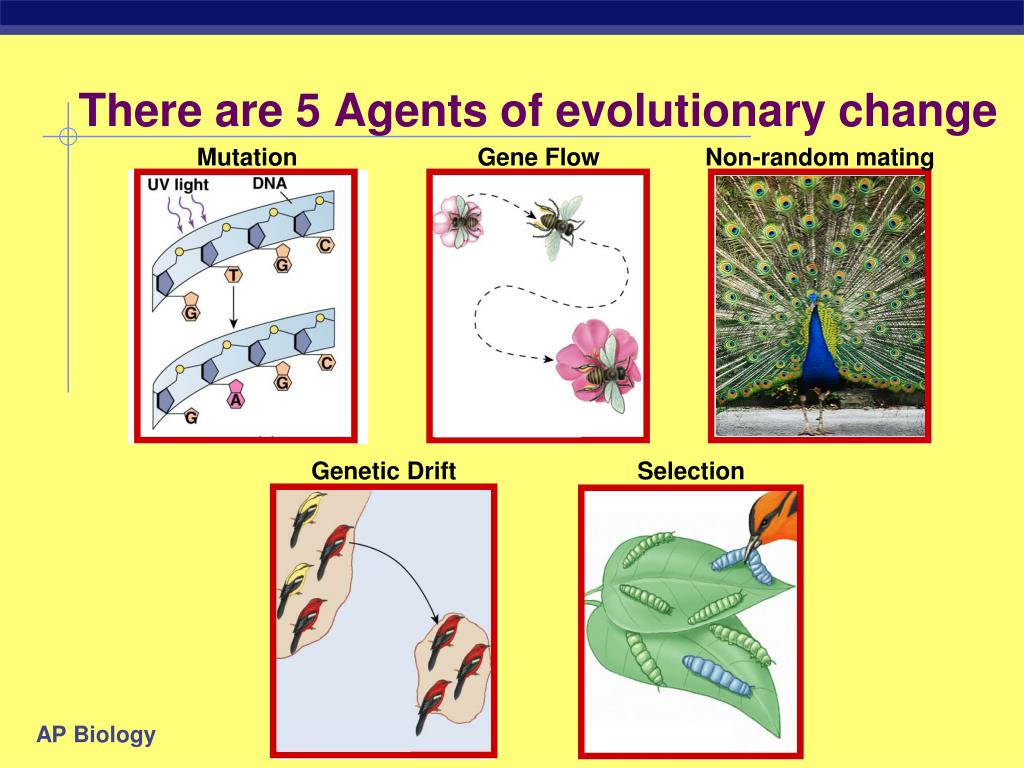 There are 5 Agents of evolutionary change

Mutation

UV light

DNA

C

G

T

G

C

G

A

G

Gene Flow

Non-random mating

Genetic Drift

Selection

AP Biology